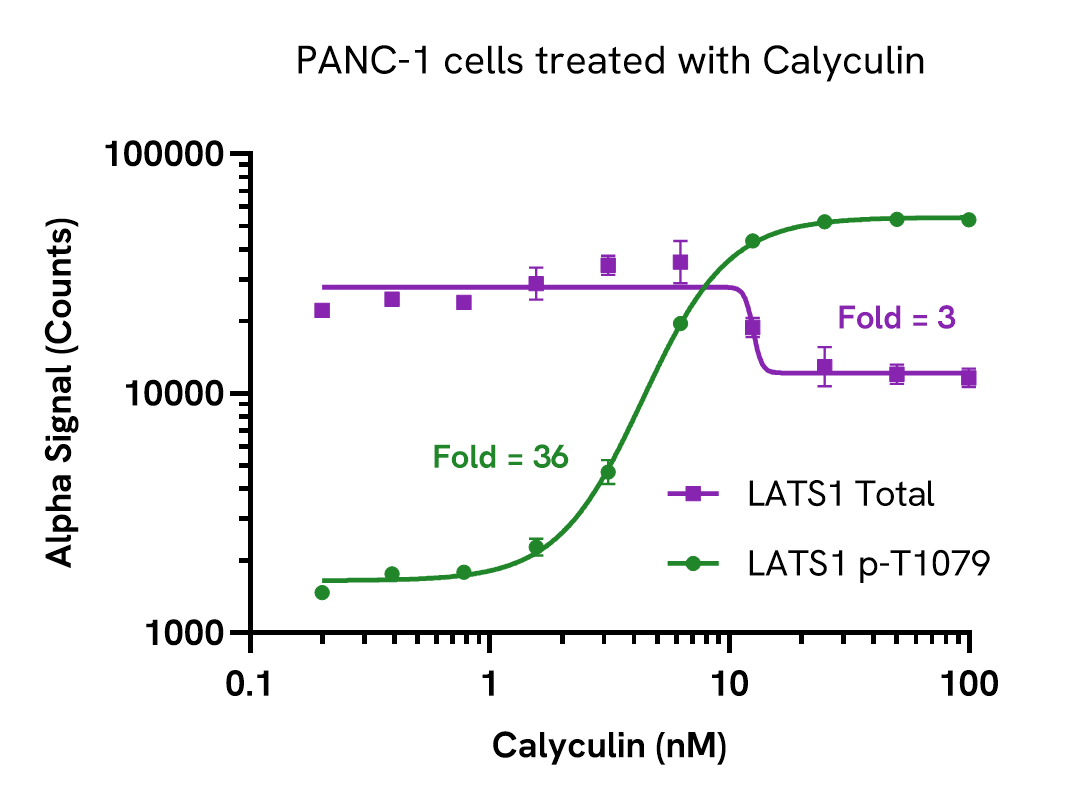 PANC-1 cells treated with Calyculin

Alpha Signal (Counts)

100000

10000

1000

Fold = 3

Fold = 36

LATS1 Total

LATS1 p-T1079

0.1

1

10

100

Calyculin (nM)